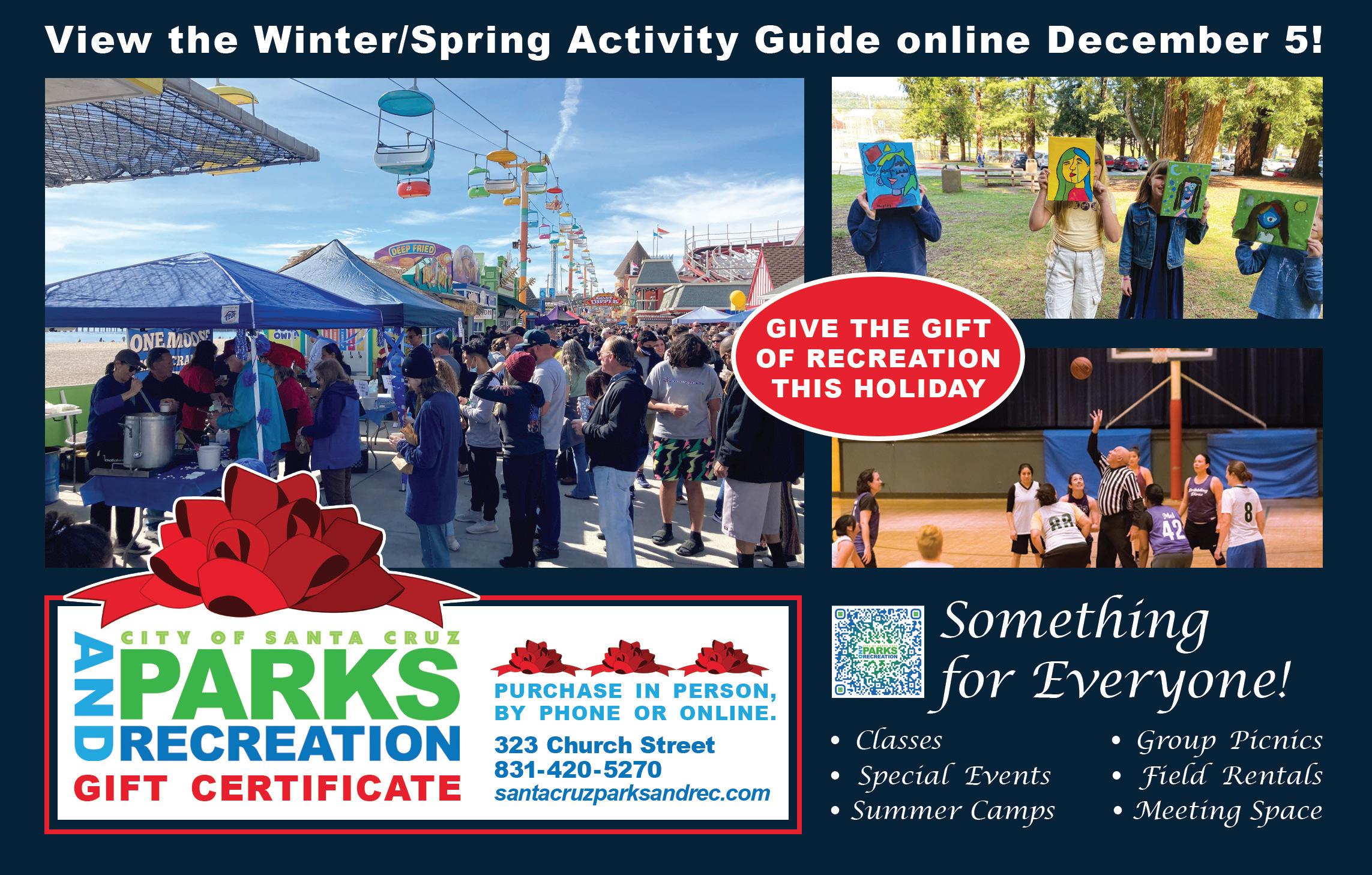 View the Winter/Spring Activity Guide online December 5!

DEEP FRIED

ONE MOOSE

GIVE THE GIFT OF RECREATION THIS HOLIDAY

42

8

CITY OF SANTA CRUZ
PARKS AND RECREATION
GIFT CERTIFICATE

PURCHASE IN PERSON, BY PHONE OR ONLINE.
323 Church Street
831-420-5270
santacruzparksandrec.com

PARKS AND RECREATION

Something for Everyone!

• Classes
• Special Events
• Summer Camps
• Group Picnics
• Field Rentals
• Meeting Space